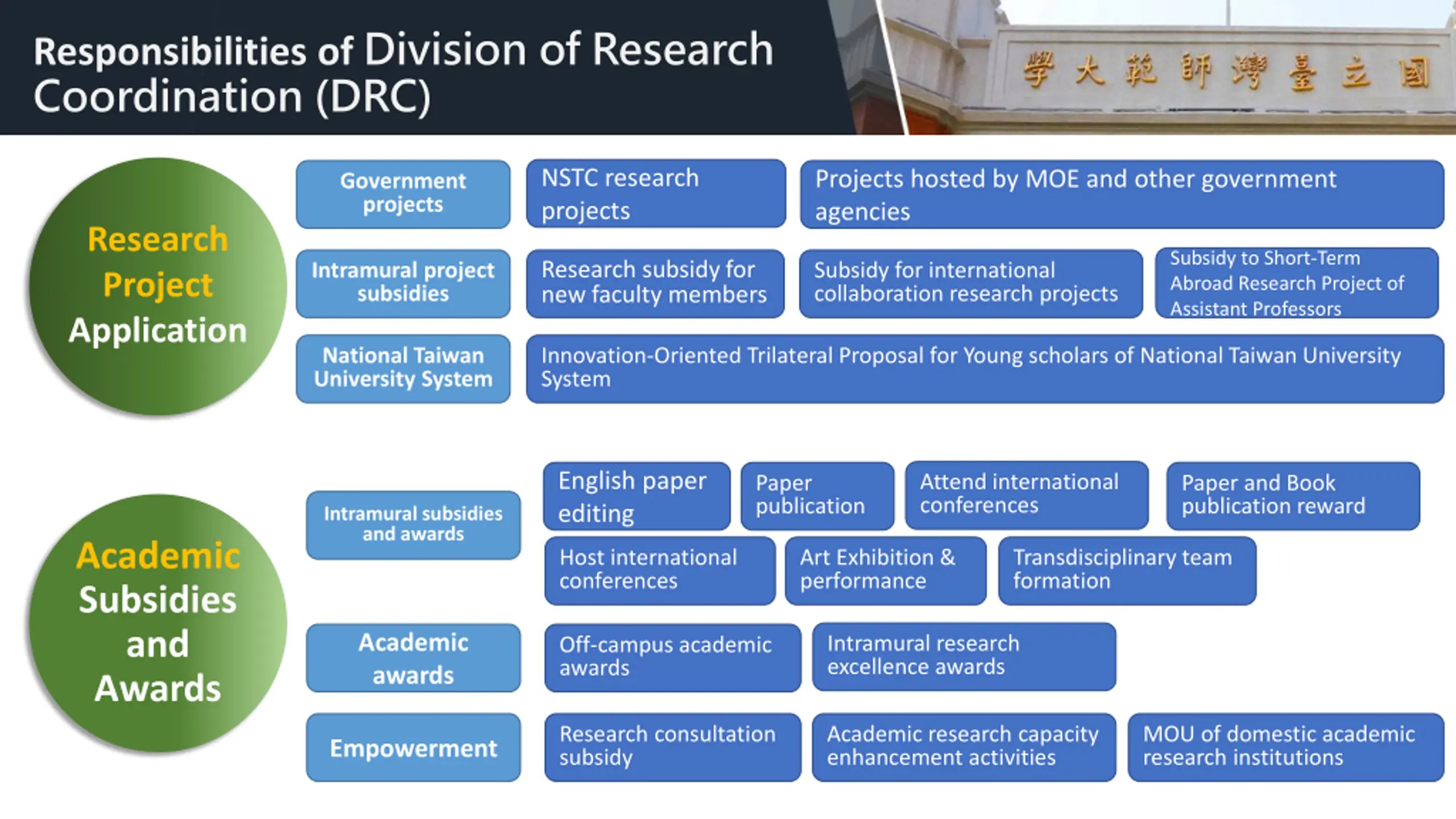 Responsibilities of Division of Research Coordination (DRC)

學大範師灣臺立國

Research Project Application

Government projects

NSTC research projects

Projects hosted by MOE and other government agencies

Intramural project subsidies

Research subsidy for new faculty members

Subsidy for international collaboration research projects

Subsidy to Short-Term Abroad Research Project of Assistant Professors

National Taiwan University System

Innovation-Oriented Trilateral Proposal for Young scholars of National Taiwan University System

Academic Subsidies and Awards

Intramural subsidies and awards

English paper editing

Paper publication

Attend international conferences

Paper and Book publication reward

Host international conferences

Art Exhibition & performance

Transdisciplinary team formation

Academic awards

Off-campus academic awards

Intramural research excellence awards

Empowerment

Research consultation subsidy

Academic research capacity enhancement activities

MOU of domestic academic research institutions